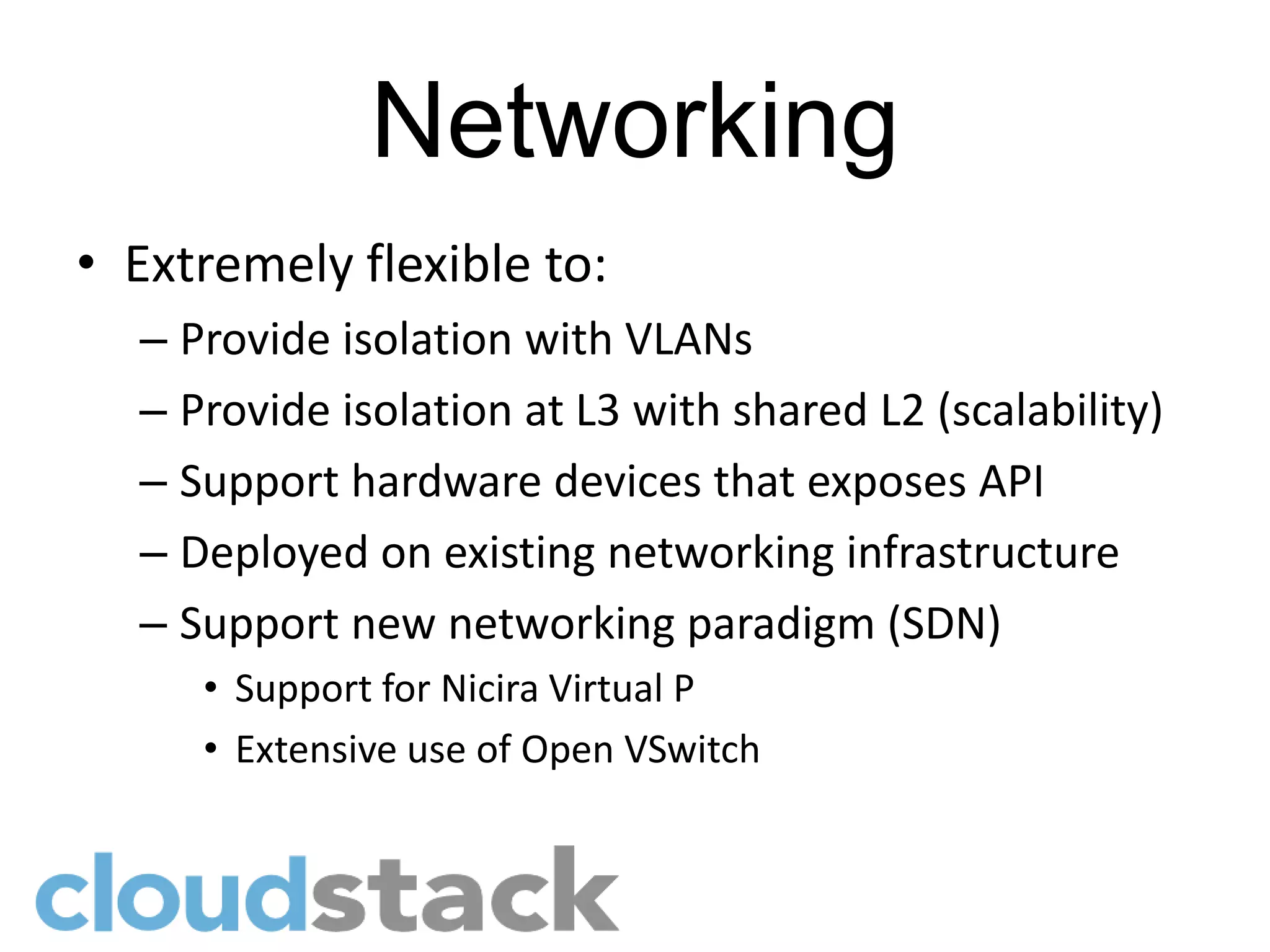 Networking

• Extremely flexible to:
– Provide isolation with VLANs
– Provide isolation at L3 with shared L2 (scalability)
– Support hardware devices that exposes API
– Deployed on existing networking infrastructure
– Support new networking paradigm (SDN)
• Support for Nicira Virtual P
• Extensive use of Open VSwitch

cloudstack